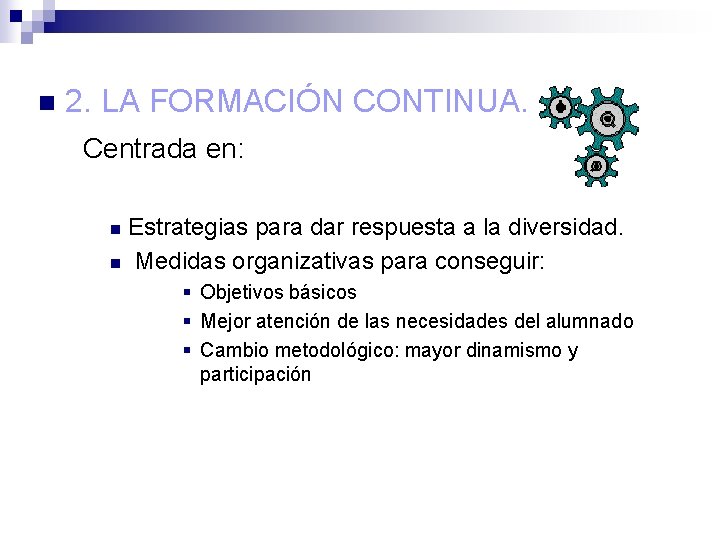 2. LA FORMACIÓN CONTINUA.

Centrada en:

Estrategias para dar respuesta a la diversidad.

Medidas organizativas para conseguir:

Objetivos básicos

Mejor atención de las necesidades del alumnado

Cambio metodológico: mayor dinamismo y participación